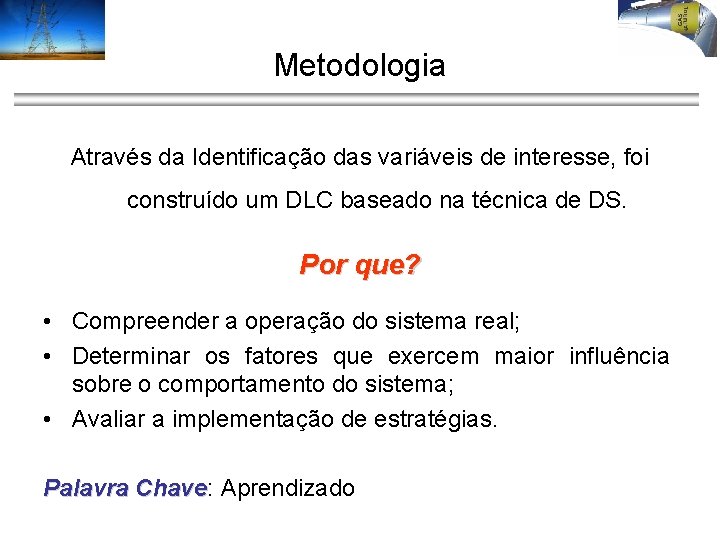 Metodologia

Através da Identificação das variáveis de interesse, foi construído um DLC baseado na técnica de DS.

Por que?

• Compreender a operação do sistema real;
• Determinar os fatores que exercem maior influência sobre o comportamento do sistema;
• Avaliar a implementação de estratégias.

Palavra Chave: Aprendizado